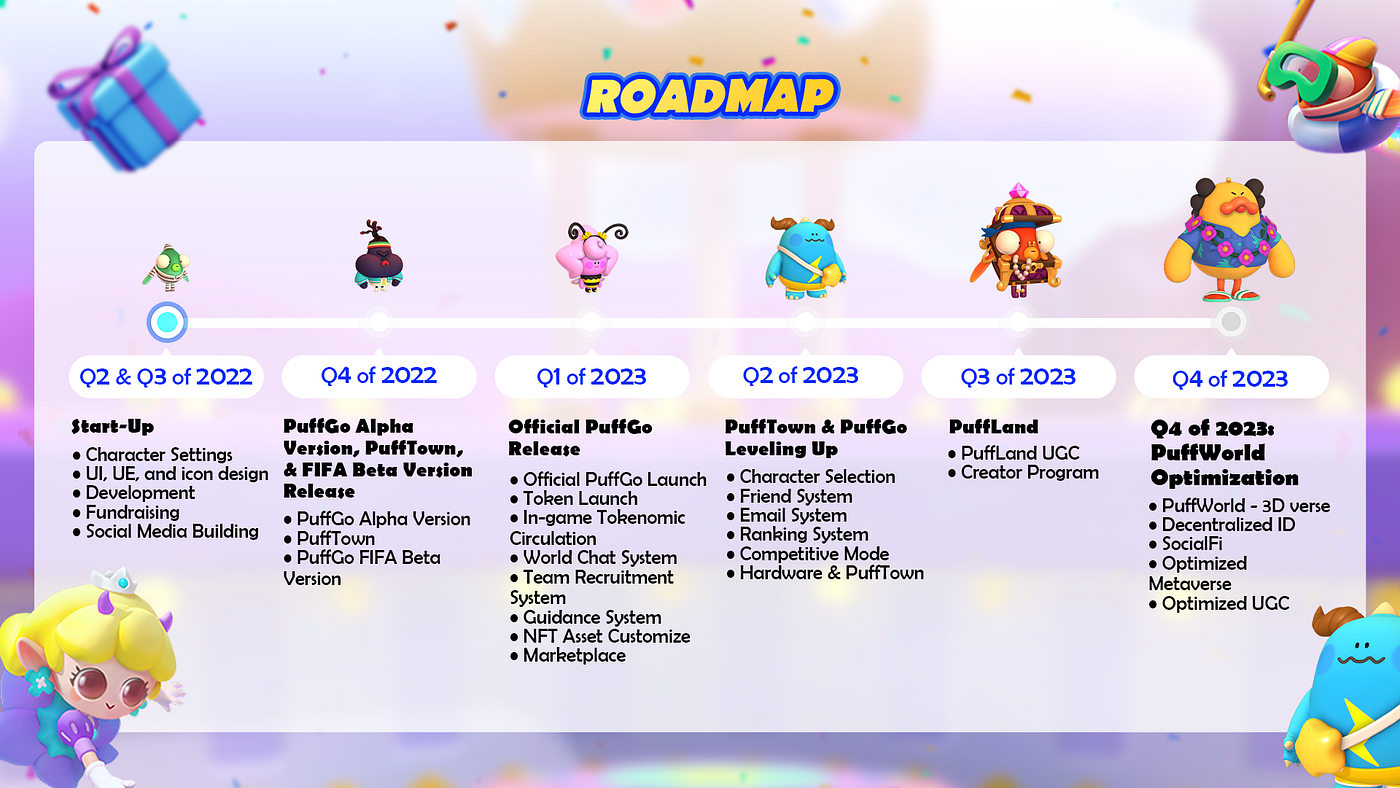 ROADMAP

Q2 & Q3 of 2022

Start-Up
• Character Settings
• UI, UE, and icon design
• Development
• Fundraising
• Social Media Building

Q4 of 2022

PuffGo Alpha Version, PuffTown, & FIFA Beta Version Release
• PuffGo Alpha Version
• PuffTown
• PuffGo FIFA Beta Version

Q1 of 2023

Official PuffGo Release
• Official PuffGo Launch
• Token Launch
• In-game Tokenomic Circulation
• World Chat System
• Team Recruitment System
• Guidance System
• NFT Asset Customize
• Marketplace

Q2 of 2023

PuffTown & PuffGo Leveling Up
• Character Selection
• Friend System
• Email System
• Ranking System
• Competitive Mode
• Hardware & PuffTown

Q3 of 2023

PuffLand
• PuffLand UGC
• Creator Program

Q4 of 2023

Q4 of 2023: PuffWorld Optimization
• PuffWorld - 3D verse
• Decentralized ID
• SocialFi
• Optimized Metaverse
• Optimized UGC